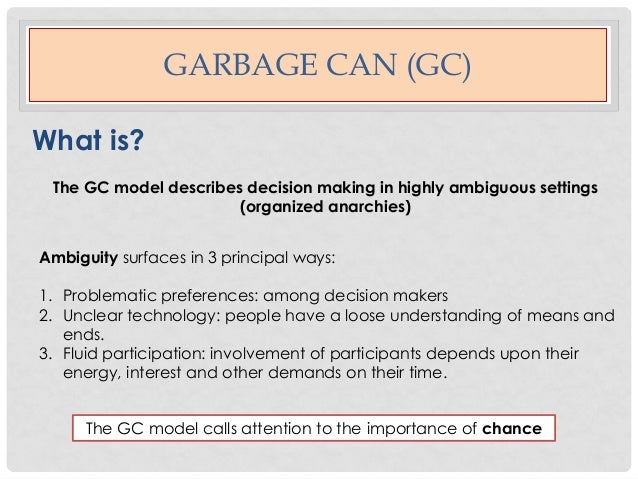 GARBAGE CAN (GC)

What is?

The GC model describes decision making in highly ambiguous settings (organized anarchies)

Ambiguity surfaces in 3 principal ways:

1. Problematic preferences: among decision makers
2. Unclear technology: people have a loose understanding of means and ends.
3. Fluid participation: involvement of participants depends upon their energy, interest and other demands on their time.

The GC model calls attention to the importance of chance